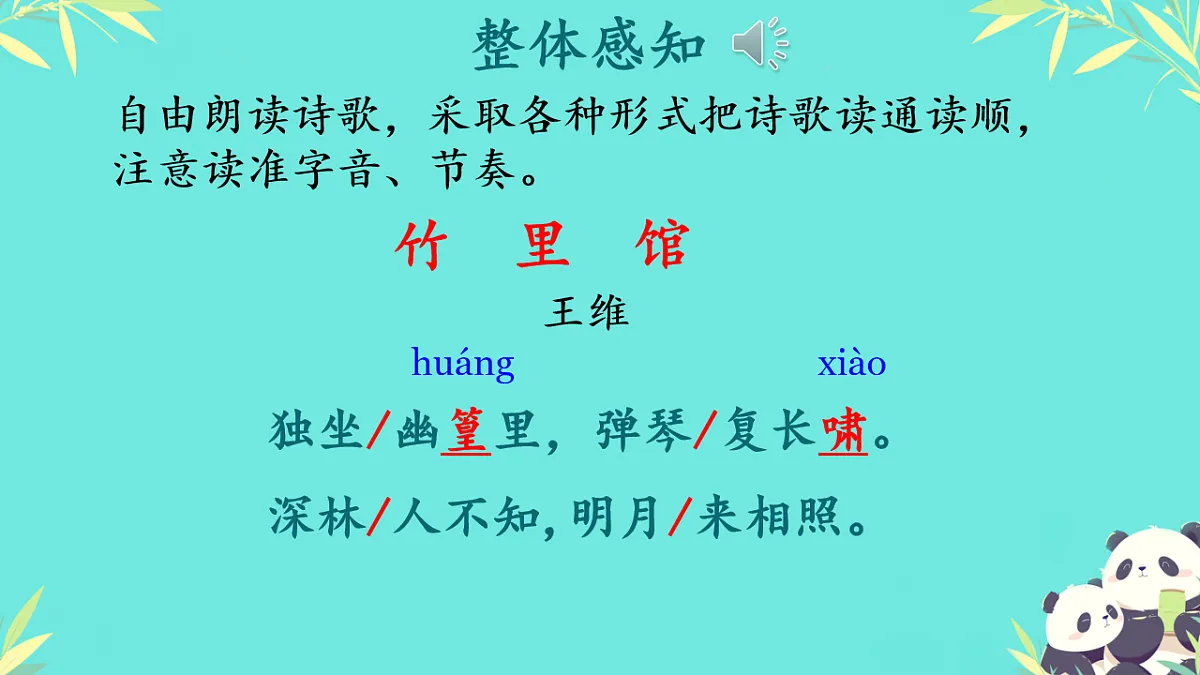 整体感知

自由朗读诗歌，采取各种形式把诗歌读通读顺，注意读准字音、节奏。

竹　里　馆

王维

huáng　xiào

独坐/幽篁里，弹琴/复长啸。

深林/人不知，明月/来相照。